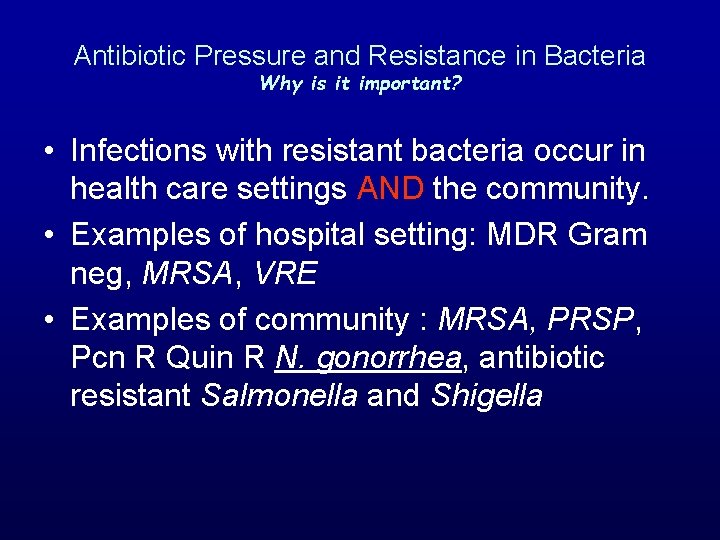 Antibiotic Pressure and Resistance in Bacteria
Why is it important?

• Infections with resistant bacteria occur in health care settings AND the community.

• Examples of hospital setting: MDR Gram neg, MRSA, VRE

• Examples of community : MRSA, PRSP, Pcn R Quin R N. gonorrhea, antibiotic resistant Salmonella and Shigella